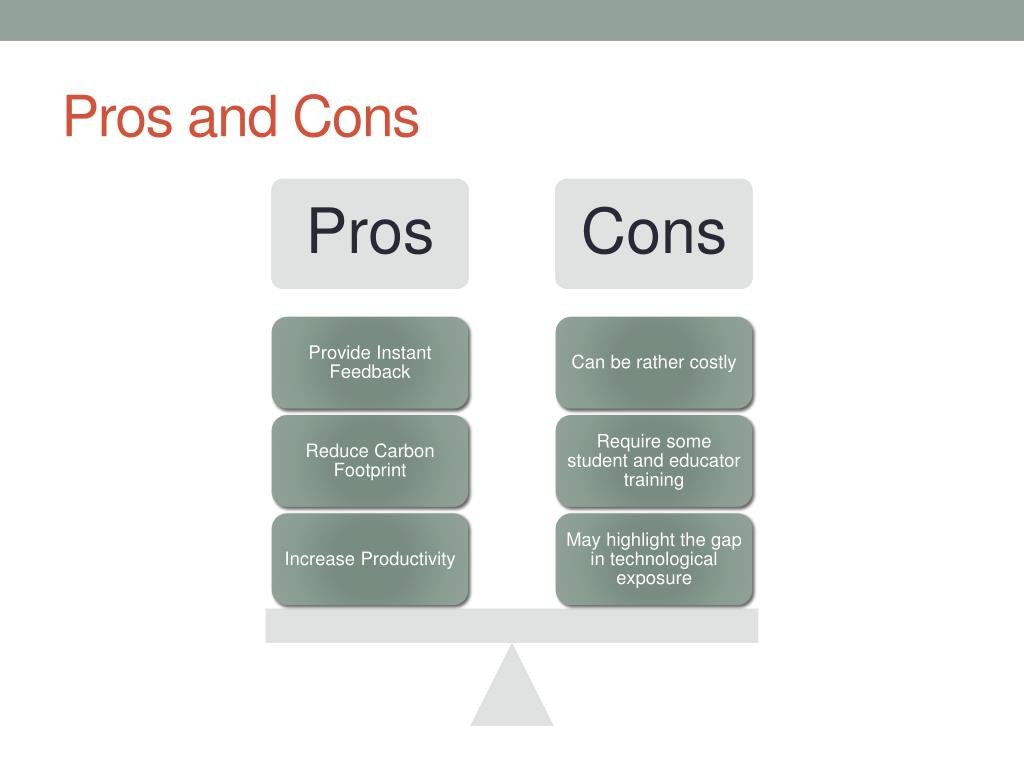 Pros and Cons

Pros

Provide Instant Feedback

Reduce Carbon Footprint

Increase Productivity

Cons

Can be rather costly

Require some student and educator training

May highlight the gap in technological exposure